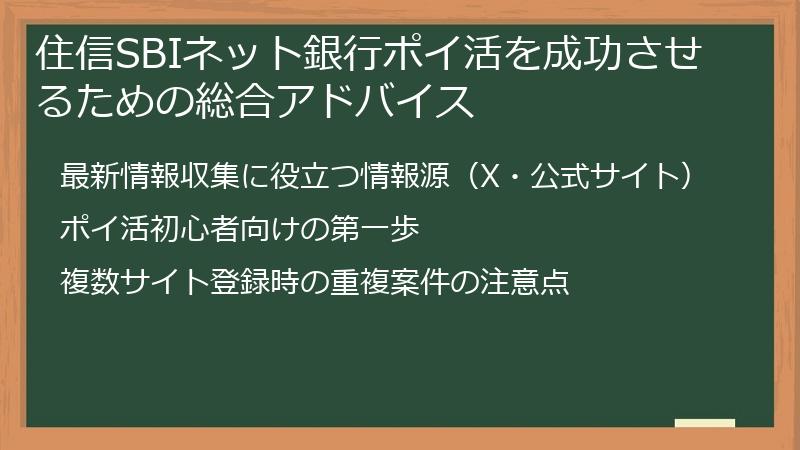 住信SBIネット銀行ポイ活を成功させるための総合アドバイス

最新情報収集に役立つ情報源（X・公式サイト）

ポイ活初心者向けの第一歩

複数サイト登録時の重複案件の注意点